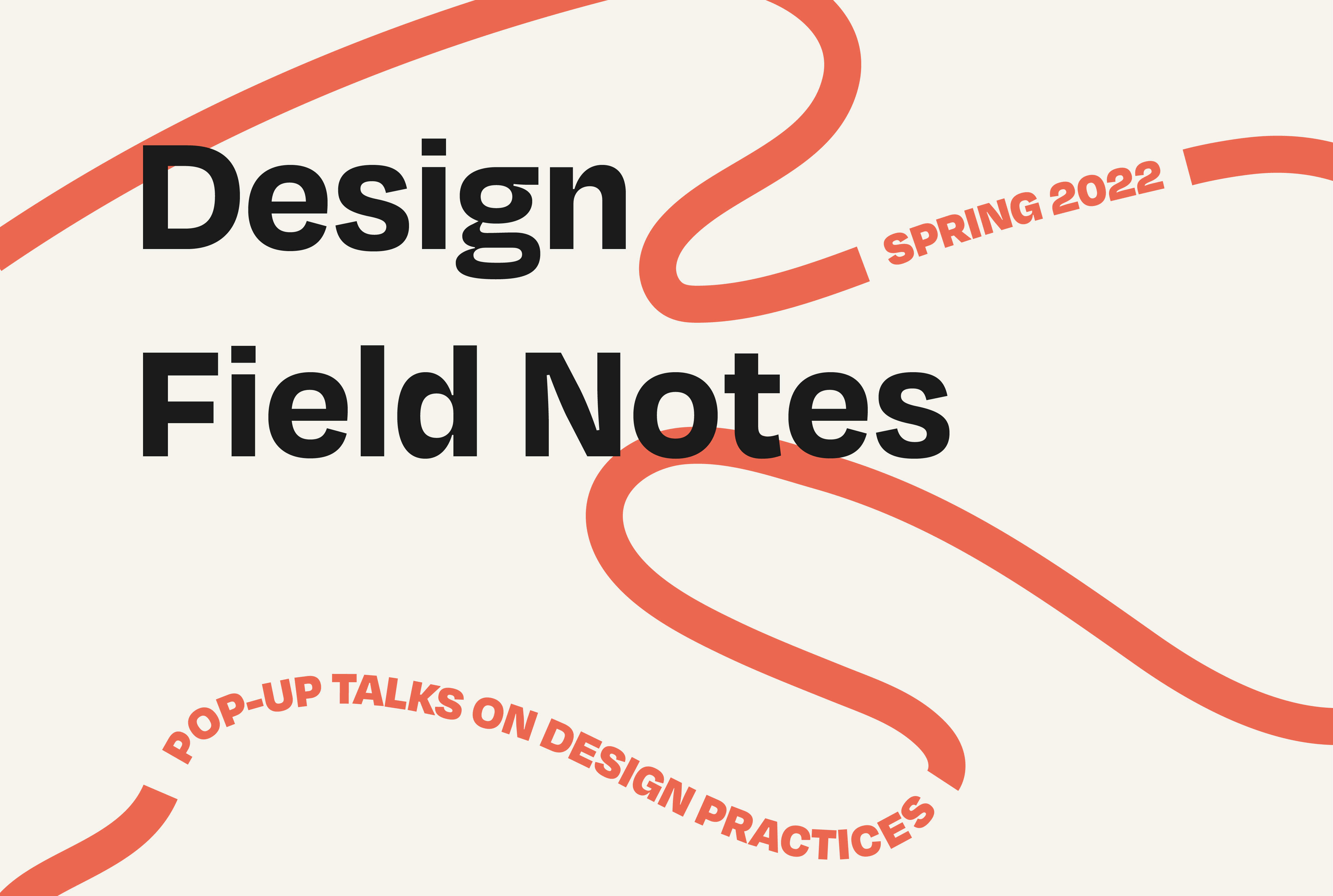 Design Field Notes

SPRING 2022

POP-UP TALKS ON DESIGN PRACTICES